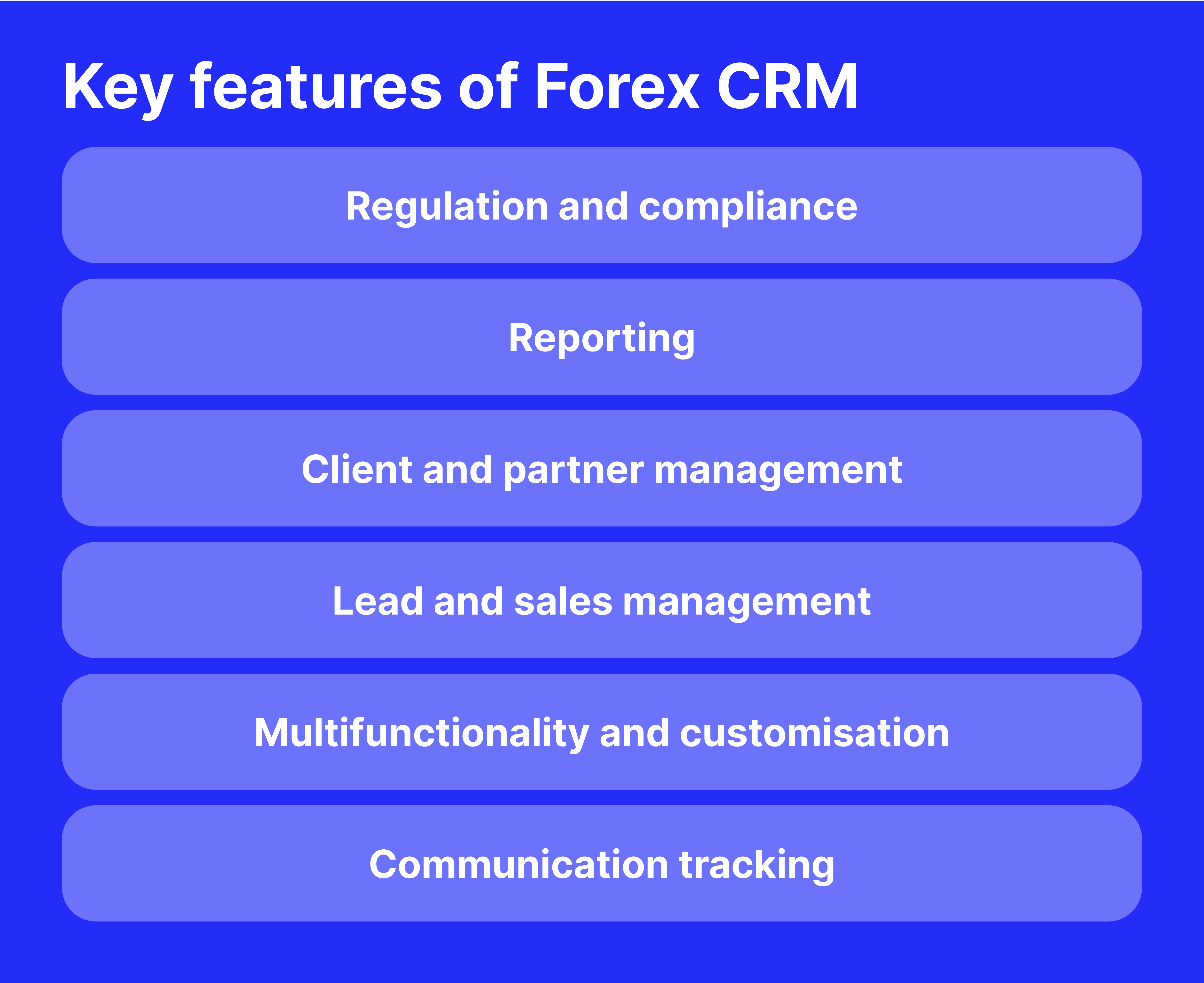 Key features of Forex CRM

Regulation and compliance

Reporting

Client and partner management

Lead and sales management

Multifunctionality and customisation

Communication tracking